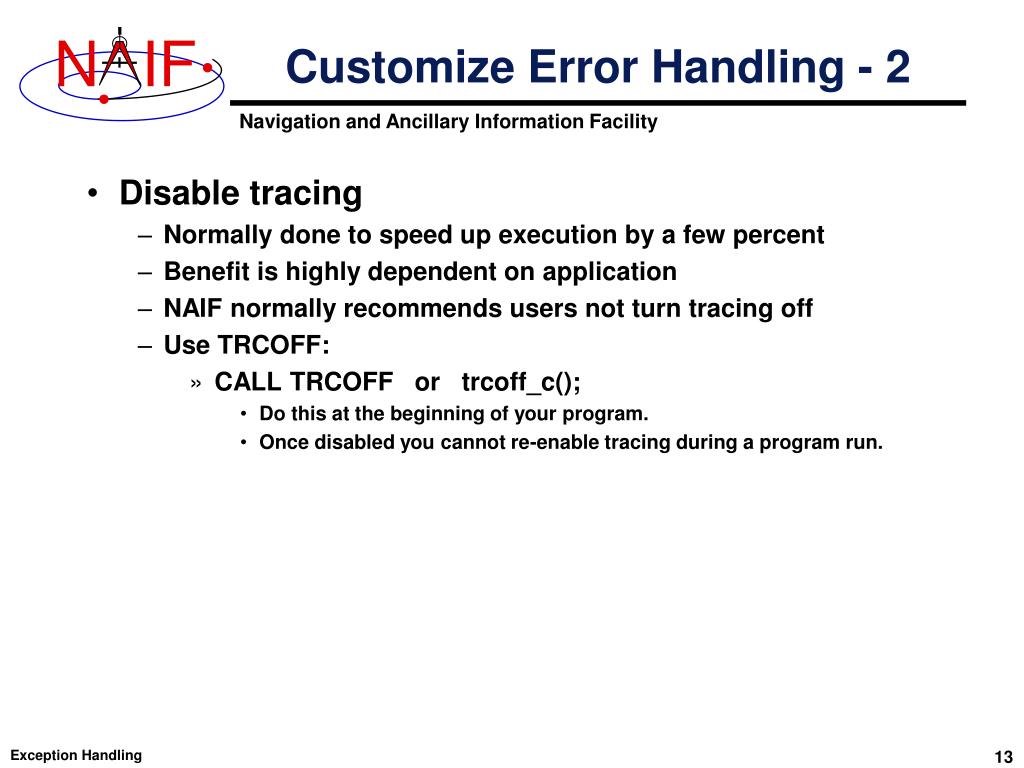 NAIF

Customize Error Handling - 2

Navigation and Ancillary Information Facility

• Disable tracing
– Normally done to speed up execution by a few percent
– Benefit is highly dependent on application
– NAIF normally recommends users not turn tracing off
– Use TRCOFF:
» CALL TRCOFF or trcoff_c();
• Do this at the beginning of your program.
• Once disabled you cannot re-enable tracing during a program run.

Exception Handling

13